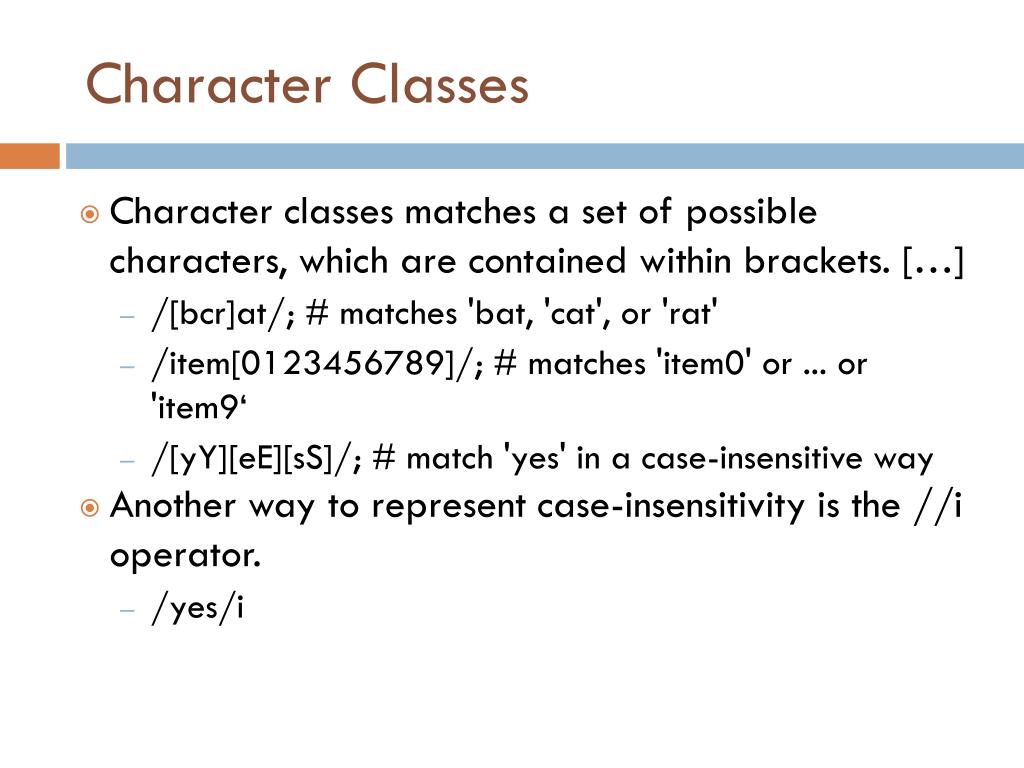 Character Classes

Character classes matches a set of possible characters, which are contained within brackets. […]

– /[bcr]at/; # matches 'bat, 'cat', or 'rat'

– /item[0123456789]/; # matches 'item0' or ... or 'item9‘

– /[yY][eE][sS]/; # match 'yes' in a case-insensitive way

Another way to represent case-insensitivity is the //i operator.

– /yes/i